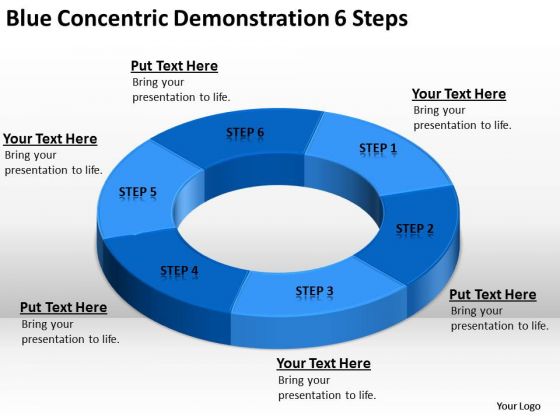 Blue Concentric Demonstration 6 Steps

Put Text Here
Bring your presentation to life.

Your Text Here
Bring your presentation to life.

Your Text Here
Bring your presentation to life.

STEP 6

STEP 1

STEP 5

STEP 2

STEP 4

STEP 3

Put Text Here
Bring your presentation to life.

Put Text Here
Bring your presentation to life.

Your Text Here
Bring your presentation to life.

Your Logo